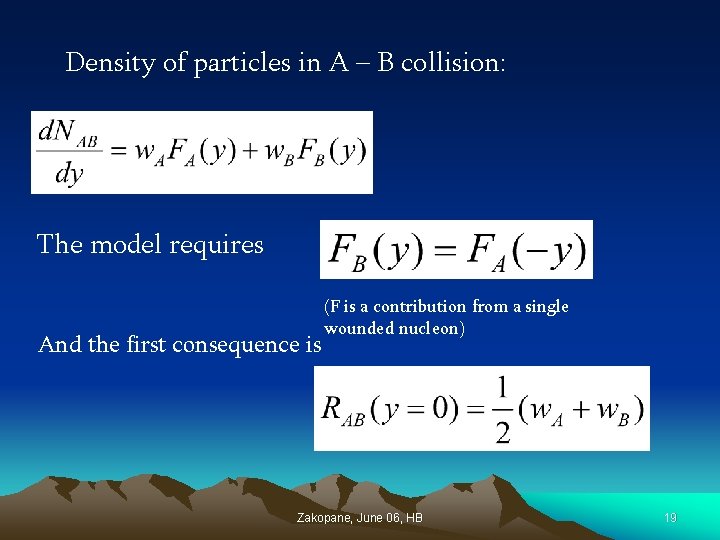 Density of particles in A – B collision:

$\frac{dN_{AB}}{dy} = w_A F_A(y) + w_B F_B(y)$

The model requires

$F_B(y) = F_A(-y)$

(F is a contribution from a single wounded nucleon)

And the first consequence is

$R_{AB}(y=0) = \frac{1}{2}(w_A + w_B)$

Zakopane, June 06, HB

19